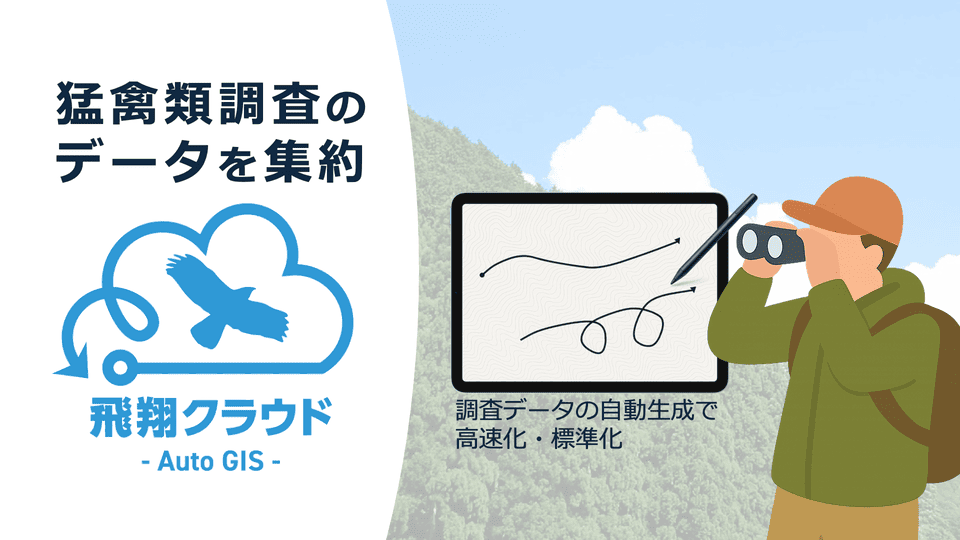 猛禽類調査の
データを集約

飛翔クラウド
- Auto GIS -

調査データの自動生成で
高速化・標準化